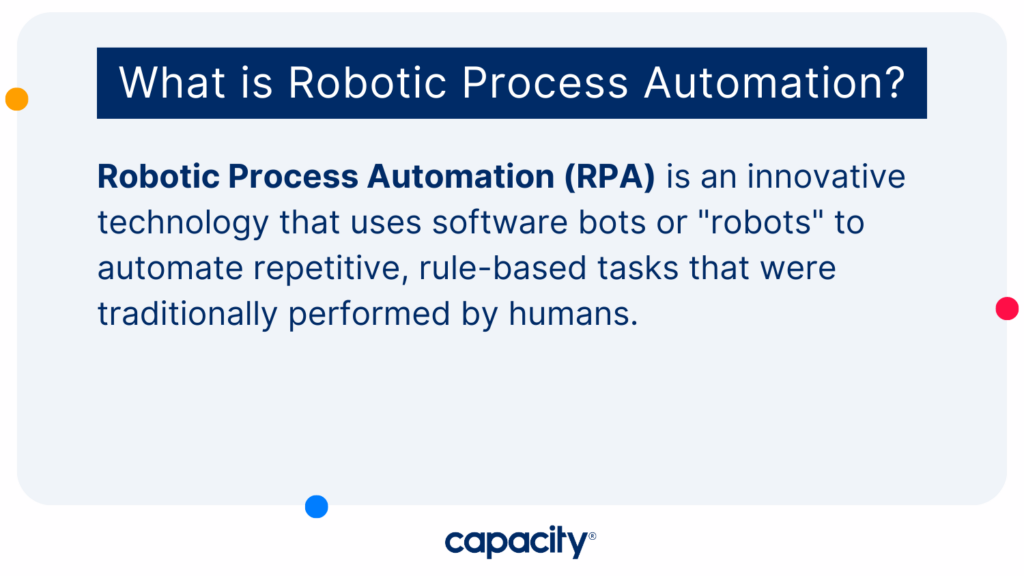 What is Robotic Process Automation?

Robotic Process Automation (RPA) is an innovative technology that uses software bots or "robots" to automate repetitive, rule-based tasks that were traditionally performed by humans.

capacity®